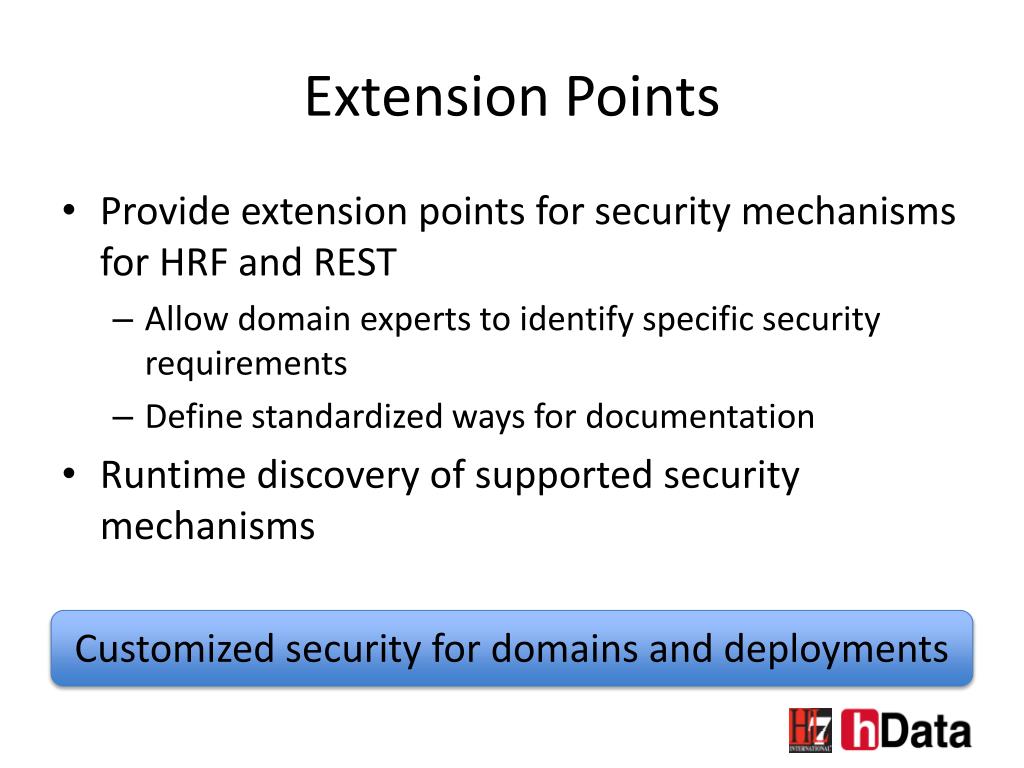 Extension Points

• Provide extension points for security mechanisms for HRF and REST
– Allow domain experts to identify specific security requirements
– Define standardized ways for documentation
• Runtime discovery of supported security mechanisms

Customized security for domains and deployments

HL7 INTERNATIONAL hData